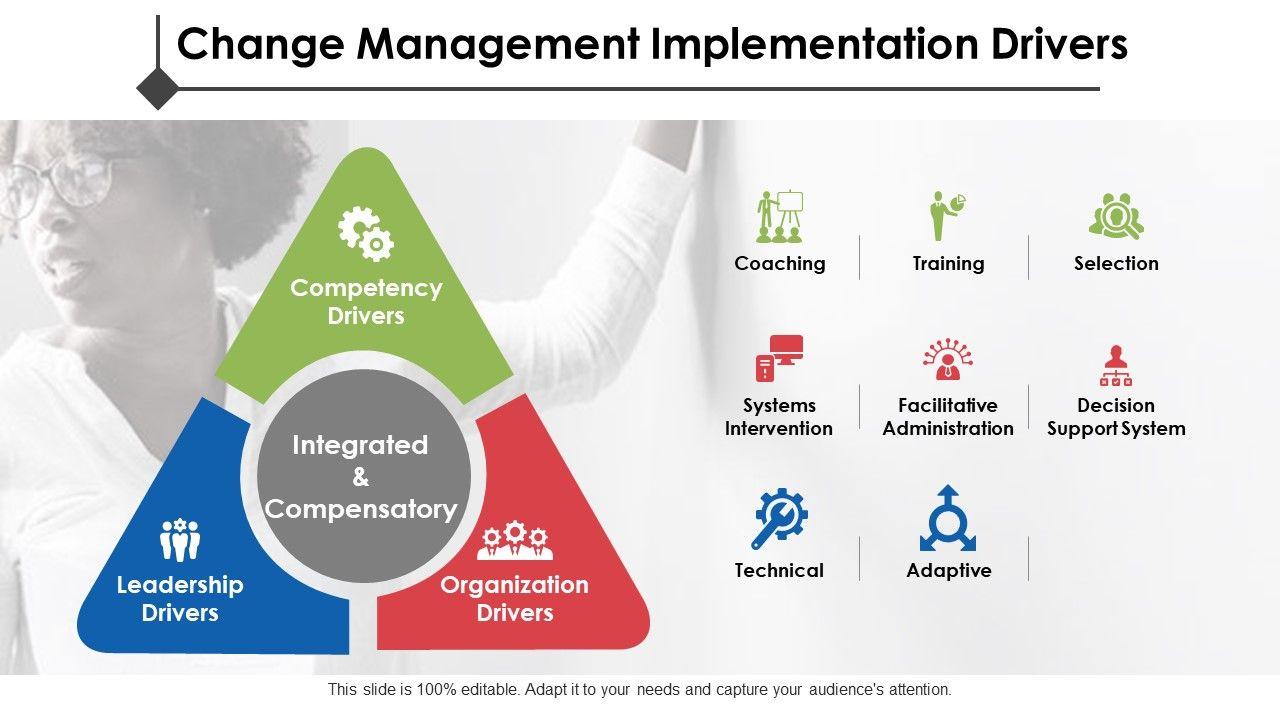 Change Management Implementation Drivers

Competency Drivers

Integrated & Compensatory

Leadership Drivers

Organization Drivers

Coaching

Training

Selection

Systems Intervention

Facilitative Administration

Decision Support System

Technical

Adaptive

This slide is 100% editable. Adapt it to your needs and capture your audience's attention.